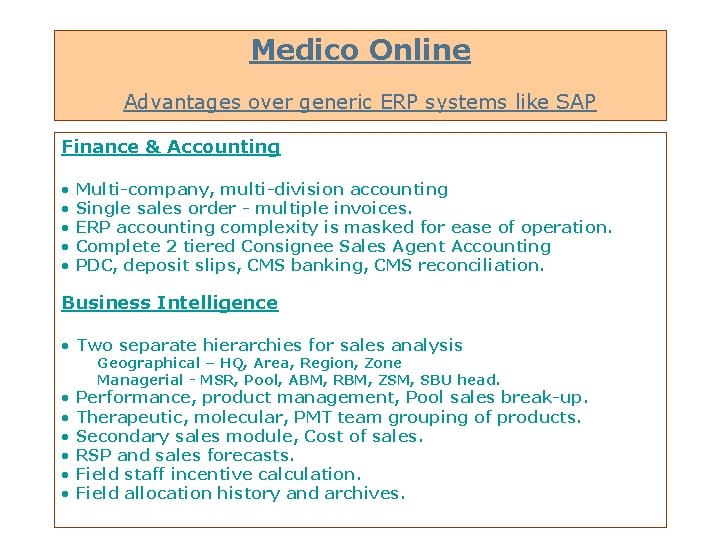 Medico Online

Advantages over generic ERP systems like SAP

Finance & Accounting

• Multi-company, multi-division accounting
• Single sales order - multiple invoices.
• ERP accounting complexity is masked for ease of operation.
• Complete 2 tiered Consignee Sales Agent Accounting
• PDC, deposit slips, CMS banking, CMS reconciliation.

Business Intelligence

• Two separate hierarchies for sales analysis
Geographical – HQ, Area, Region, Zone
Managerial - MSR, Pool, ABM, RBM, ZSM, SBU head.
• Performance, product management, Pool sales break-up.
• Therapeutic, molecular, PMT team grouping of products.
• Secondary sales module, Cost of sales.
• RSP and sales forecasts.
• Field staff incentive calculation.
• Field allocation history and archives.